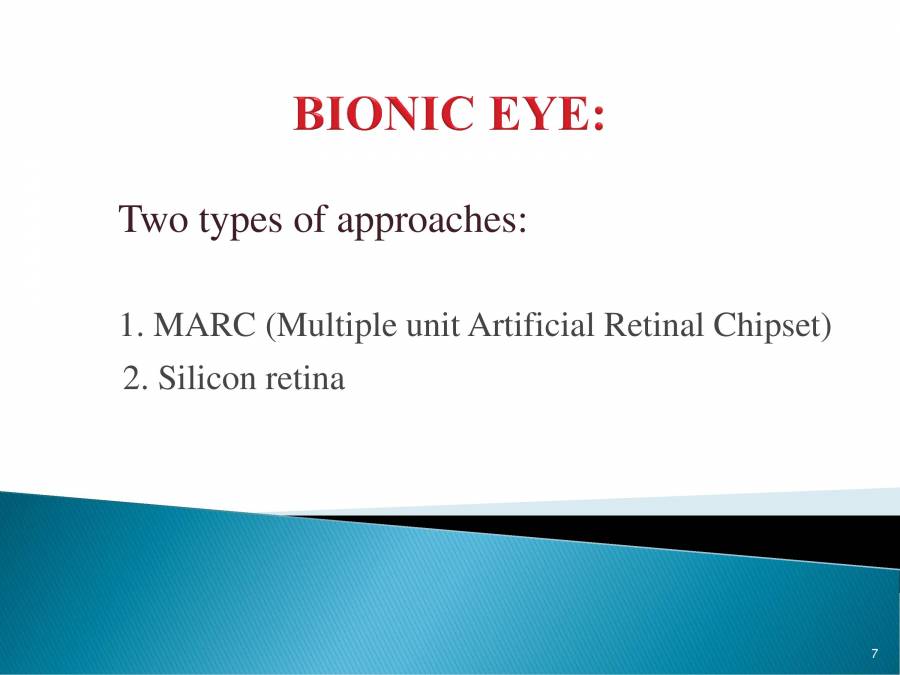 BIONIC EYE:

Two types of approaches:

1. MARC (Multiple unit Artificial Retinal Chipset)
2. Silicon retina

7